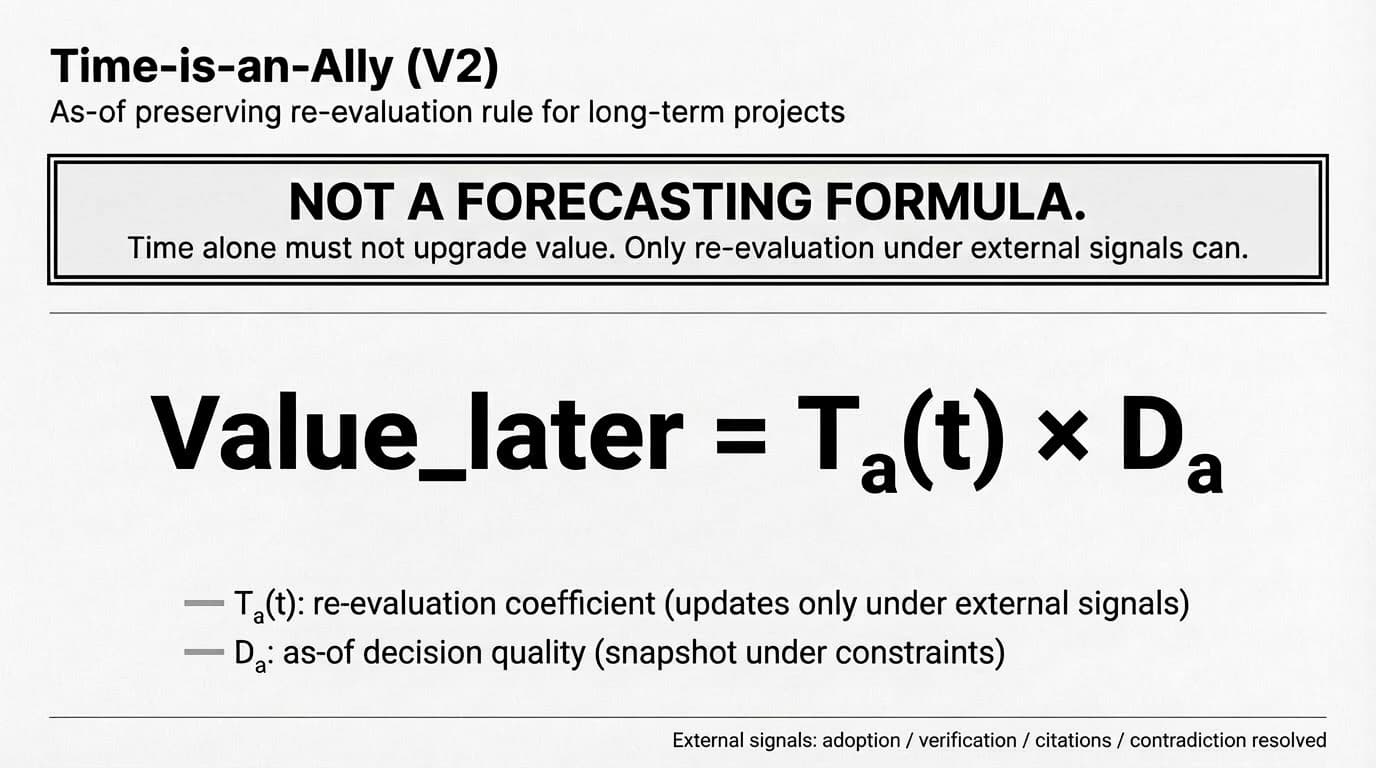 Time-is-an-Ally (V2)
As-of preserving re-evaluation rule for long-term projects

NOT A FORECASTING FORMULA.
Time alone must not upgrade value. Only re-evaluation under external signals can.

$\text{Value\_later} = T_a(t) \times D_a$

— $T_a(t)$: re-evaluation coefficient (updates only under external signals)
— $D_a$: as-of decision quality (snapshot under constraints)

External signals: adoption / verification / citations / contradiction resolved